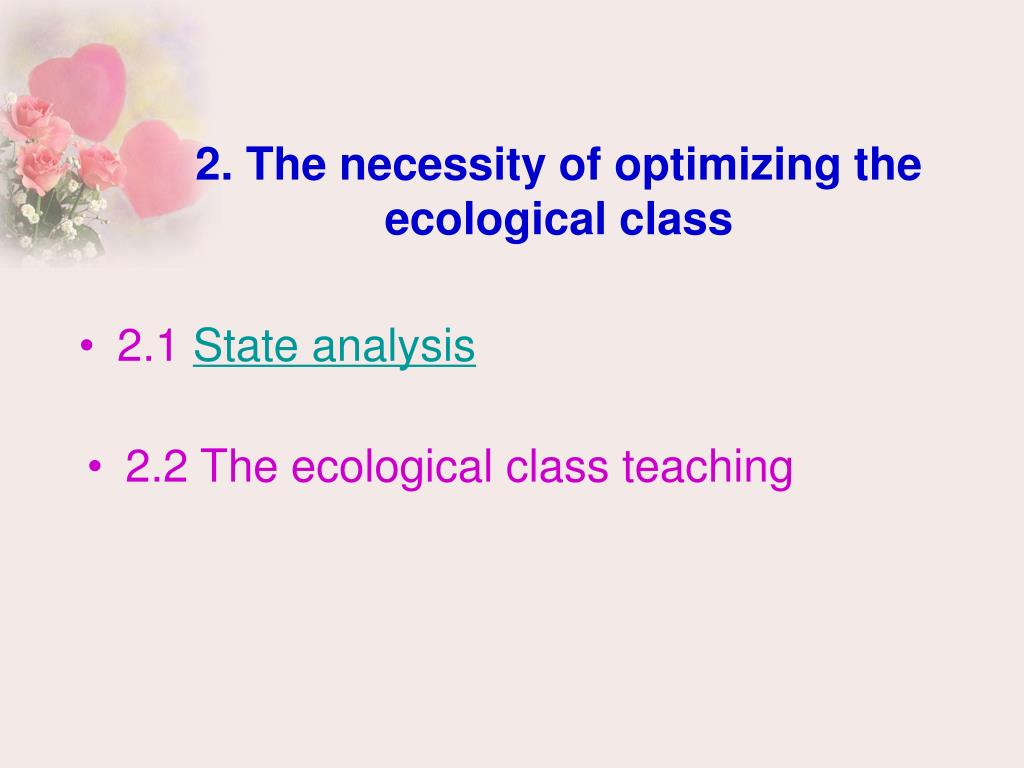 2. The necessity of optimizing the ecological class

• 2.1 State analysis

• 2.2 The ecological class teaching